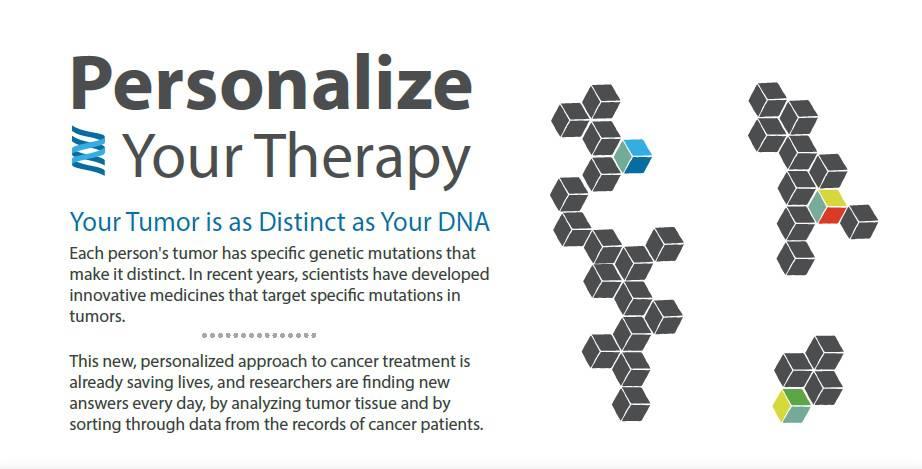 Personalize Your Therapy

Your Tumor is as Distinct as Your DNA

Each person's tumor has specific genetic mutations that make it distinct. In recent years, scientists have developed innovative medicines that target specific mutations in tumors.

This new, personalized approach to cancer treatment is already saving lives, and researchers are finding new answers every day, by analyzing tumor tissue and by sorting through data from the records of cancer patients.